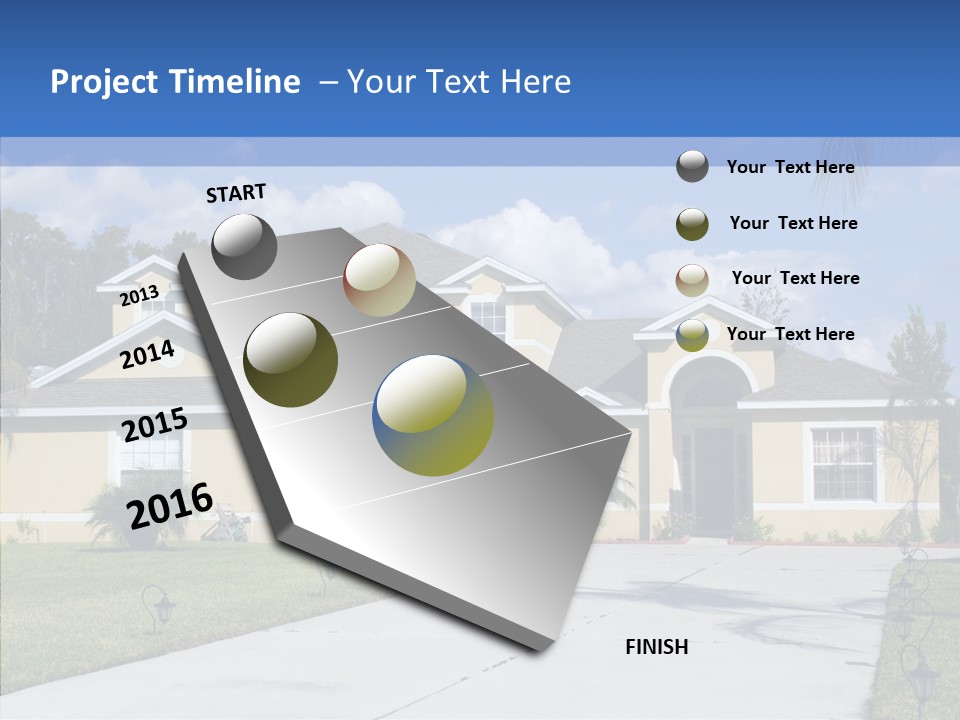 Project Timeline – Your Text Here

START

2013

2014

2015

2016

Your Text Here

Your Text Here

Your Text Here

Your Text Here

FINISH